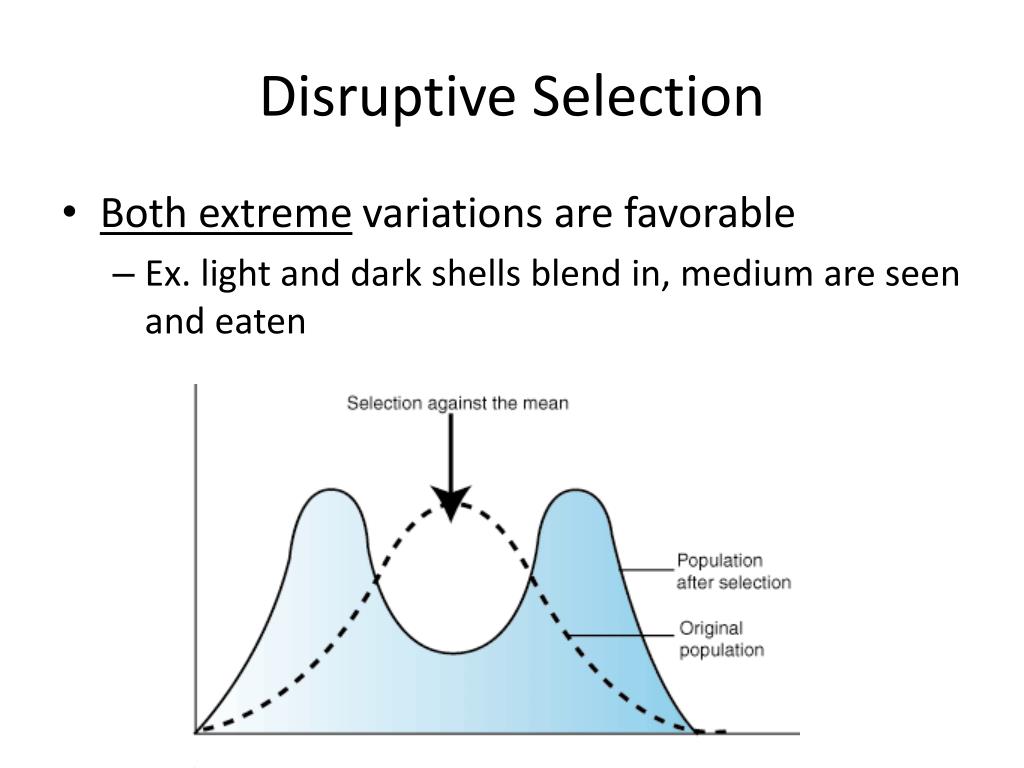 Disruptive Selection

• Both extreme variations are favorable
– Ex. light and dark shells blend in, medium are seen and eaten

Selection against the mean

Population after selection

Original population